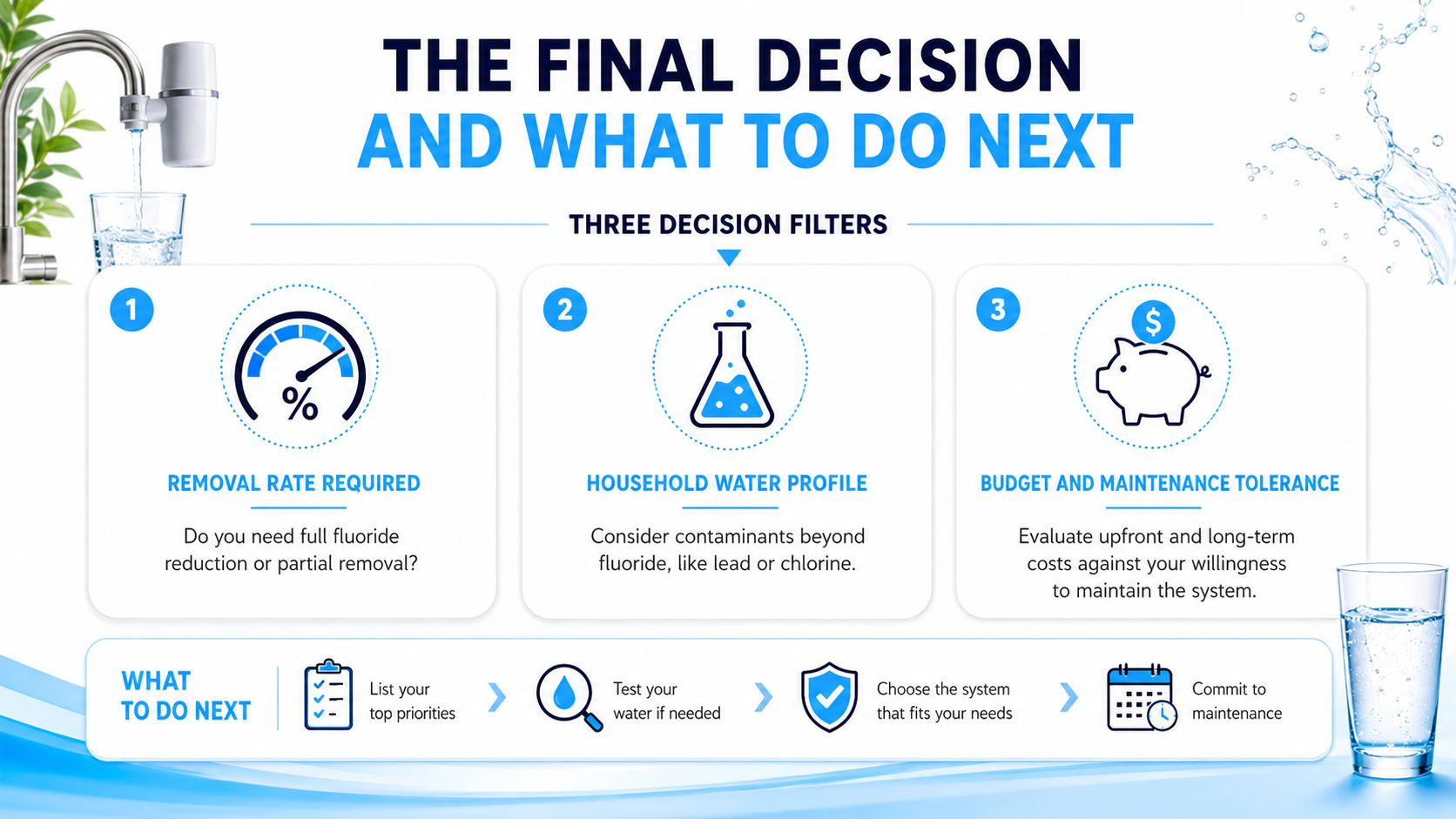 THE FINAL DECISION
AND WHAT TO DO NEXT

THREE DECISION FILTERS

1

%

REMOVAL RATE REQUIRED

Do you need full fluoride reduction or partial removal?

2

HOUSEHOLD WATER PROFILE

Consider contaminants beyond fluoride, like lead or chlorine.

3

$

BUDGET AND MAINTENANCE TOLERANCE

Evaluate upfront and long-term costs against your willingness to maintain the system.

WHAT TO DO NEXT

List your top priorities

Test your water if needed

Choose the system that fits your needs

Commit to maintenance